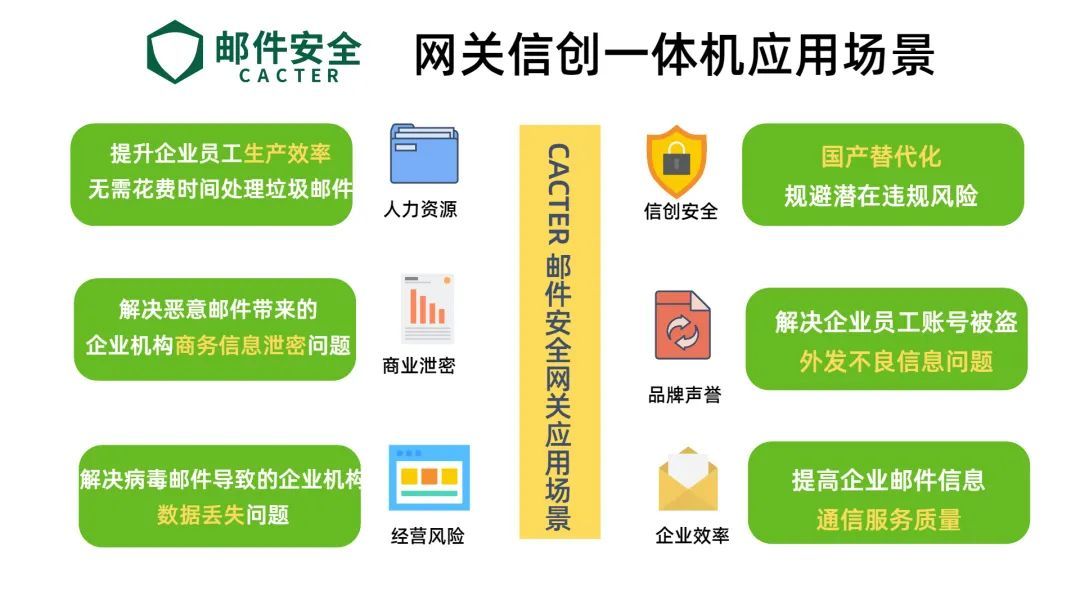 邮件安全
CACTER

网关信创一体机应用场景

提升企业员工生产效率
无需花费时间处理垃圾邮件

人力资源

解决恶意邮件带来的
企业机构商务信息泄密问题

商业泄密

解决病毒邮件导致的企业机构
数据丢失问题

经营风险

CACTER 邮件安全网关应用场景

信创安全

国产替代化
规避潜在违规风险

品牌声誉

解决企业员工账号被盗
外发不良信息问题

企业效率

提高企业邮件信息
通信服务质量